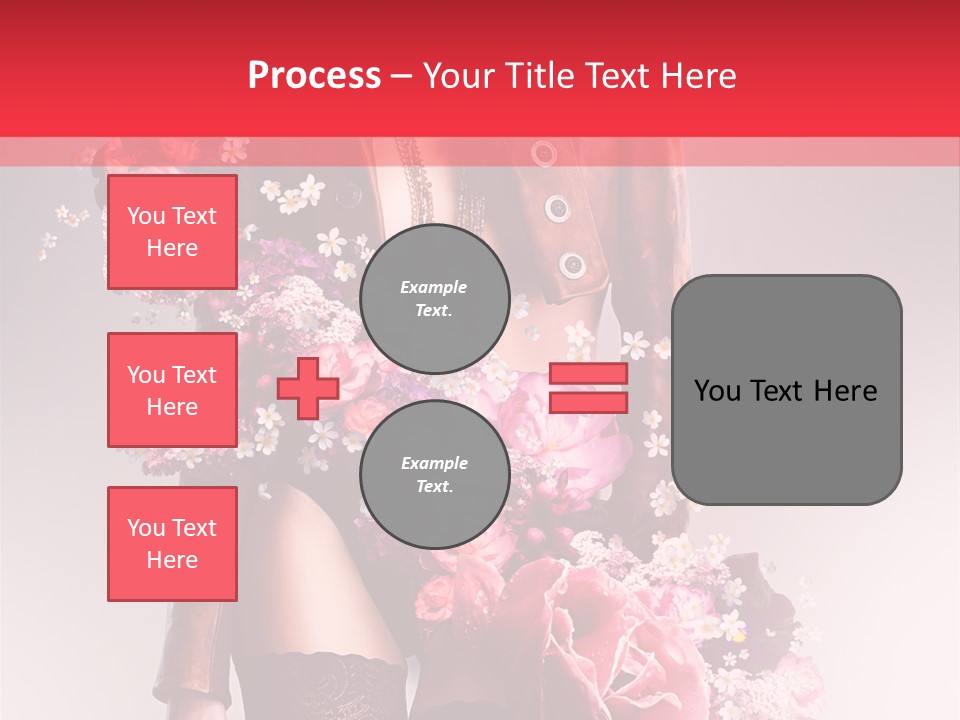 Process – Your Title Text Here

You Text Here

You Text Here

You Text Here

Example Text.

Example Text.

You Text Here